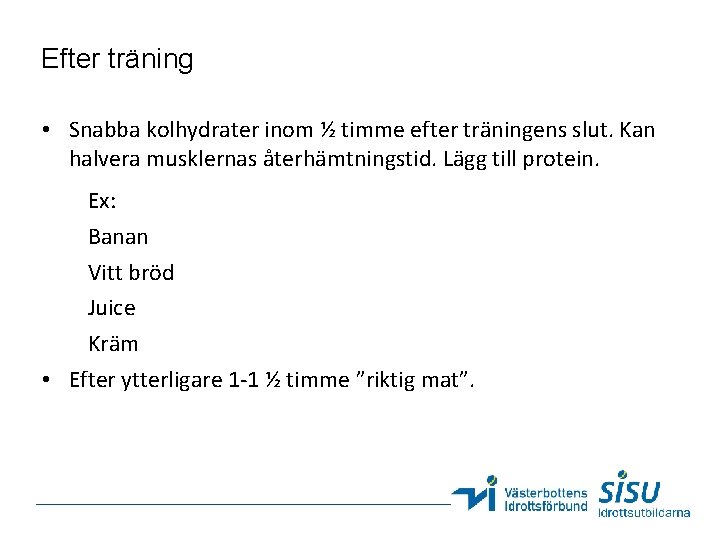 Efter träning

• Snabba kolhydrater inom ½ timme efter träningens slut. Kan halvera musklernas återhämtningstid. Lägg till protein.

Ex:

Banan

Vitt bröd

Juice

Kräm

• Efter ytterligare 1-1 ½ timme ”riktig mat”.

Västerbottens Idrottsförbund

SISU Idrottsutbildarna